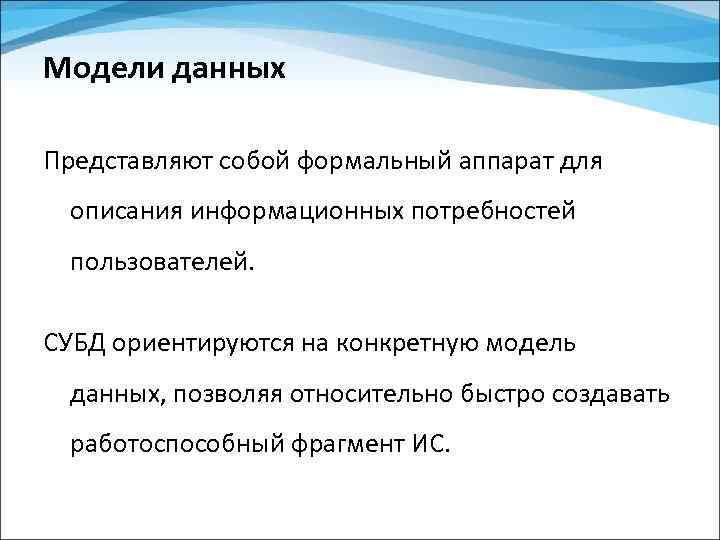 Модели данных

Представляют собой формальный аппарат для описания информационных потребностей пользователей.

СУБД ориентируются на конкретную модель данных, позволяя относительно быстро создавать работоспособный фрагмент ИС.